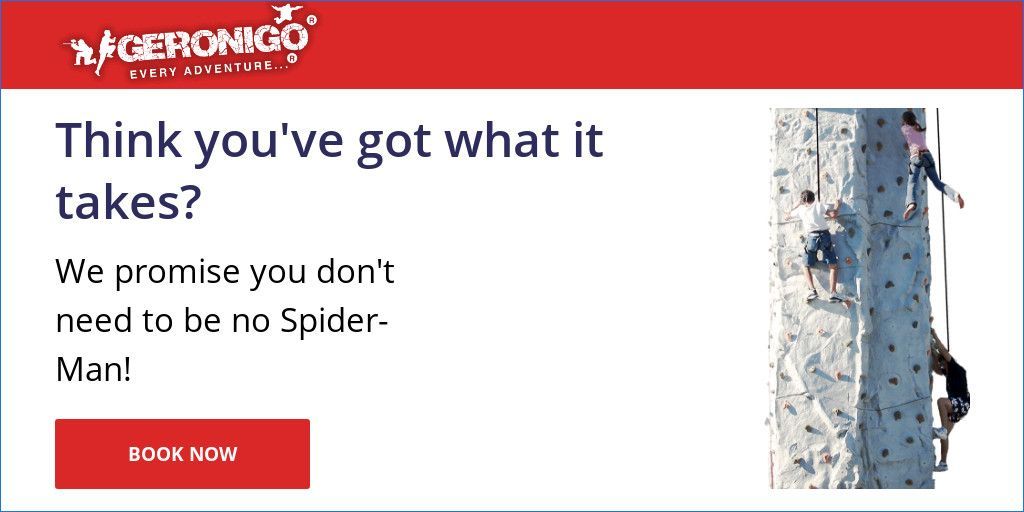 GERONIGO®
EVERY ADVENTURE...®

Think you've got what it takes?

We promise you don't need to be no Spider-Man!

BOOK NOW